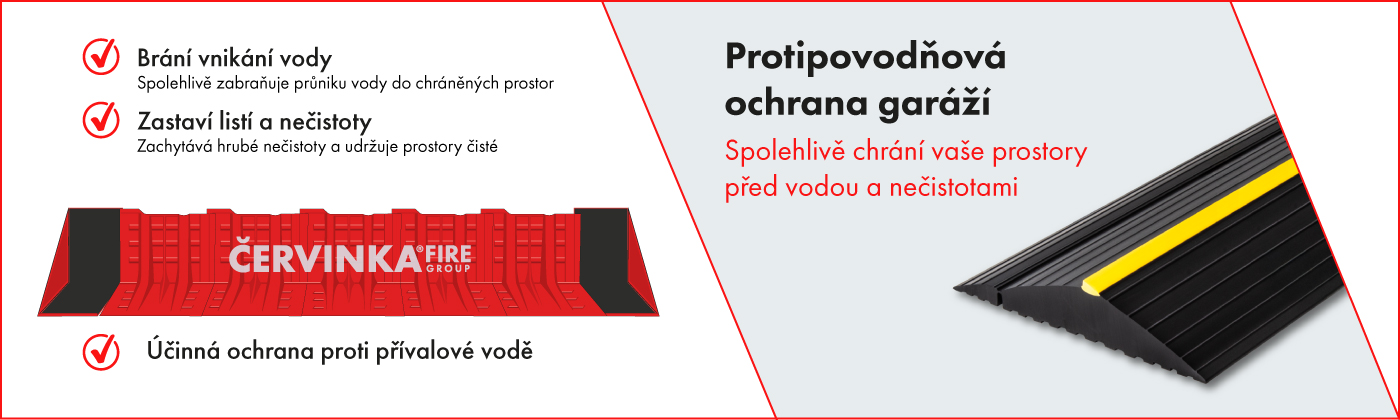 Brání vnikání vody
Spolehlivě zabraňuje průniku vody do chráněných prostor

Zastaví listí a nečistoty
Zachytává hrubé nečistoty a udržuje prostory čisté

ČERVINKA® FIRE GROUP

Účinná ochrana proti přívalové vodě

Protipovodňová ochrana garáží

Spolehlivě chrání vaše prostory před vodou a nečistotami